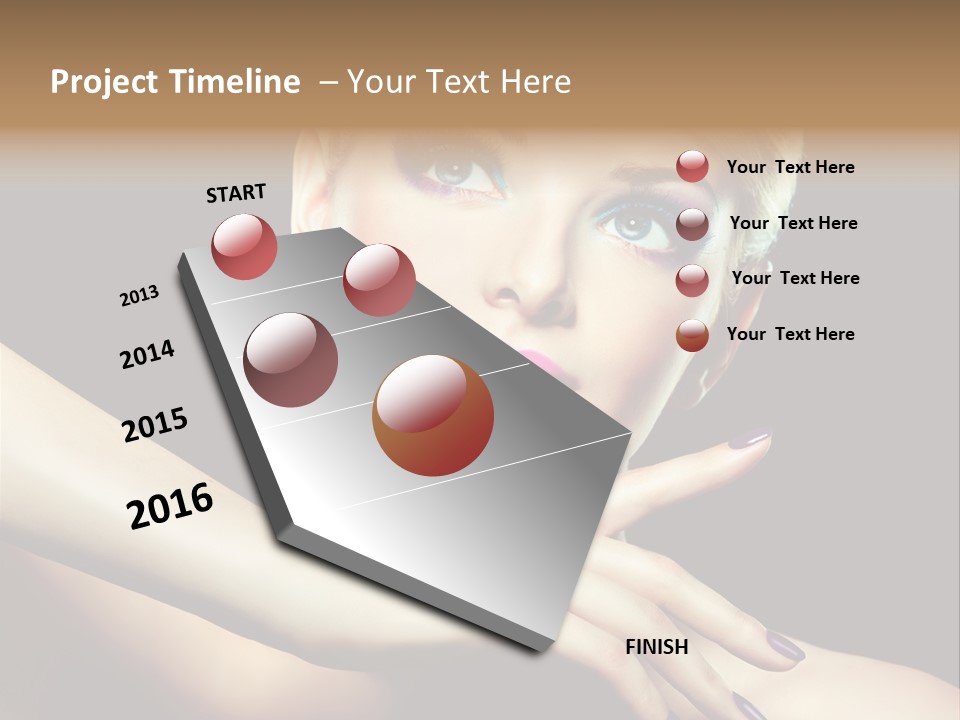 Project Timeline – Your Text Here

START

2013

2014

2015

2016

Your Text Here

Your Text Here

Your Text Here

Your Text Here

FINISH